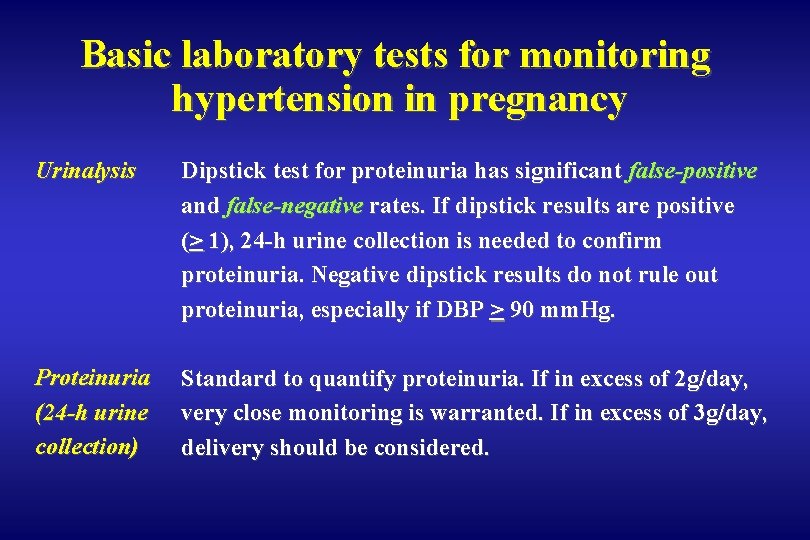 Basic laboratory tests for monitoring hypertension in pregnancy

Urinalysis

Dipstick test for proteinuria has significant false-positive and false-negative rates. If dipstick results are positive ($\geq$ 1), 24-h urine collection is needed to confirm proteinuria. Negative dipstick results do not rule out proteinuria, especially if DBP $\geq$ 90 mmHg.

Proteinuria (24-h urine collection)

Standard to quantify proteinuria. If in excess of 2g/day, very close monitoring is warranted. If in excess of 3g/day, delivery should be considered.